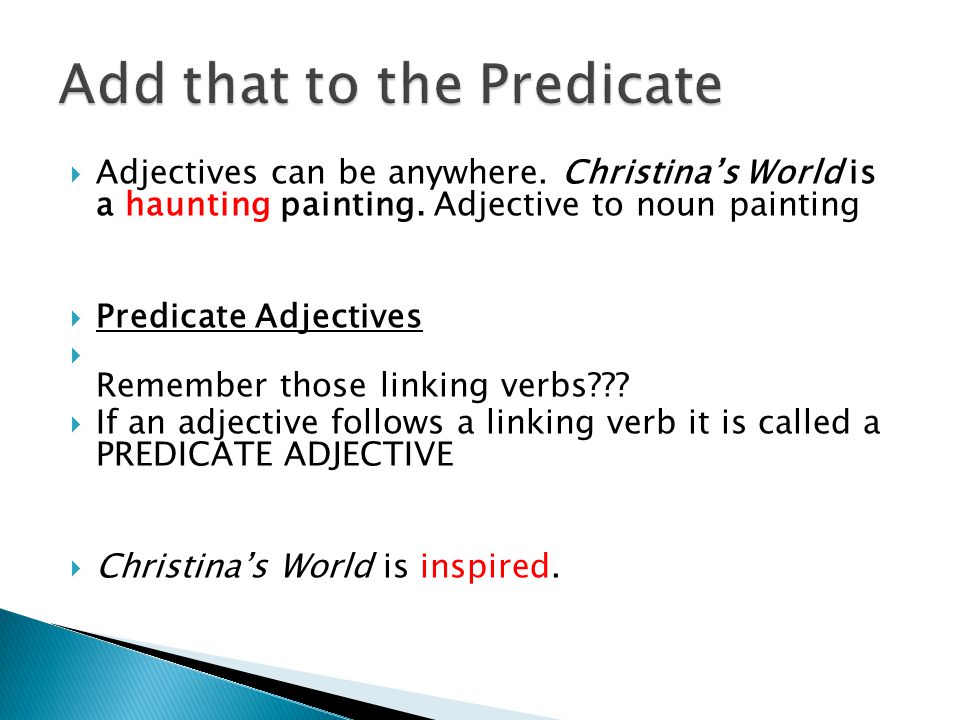 Add that to the Predicate

Adjectives can be anywhere. Christina's World is a haunting painting. Adjective to noun painting

Predicate Adjectives

Remember those linking verbs???

If an adjective follows a linking verb it is called a PREDICATE ADJECTIVE

Christina's World is inspired.